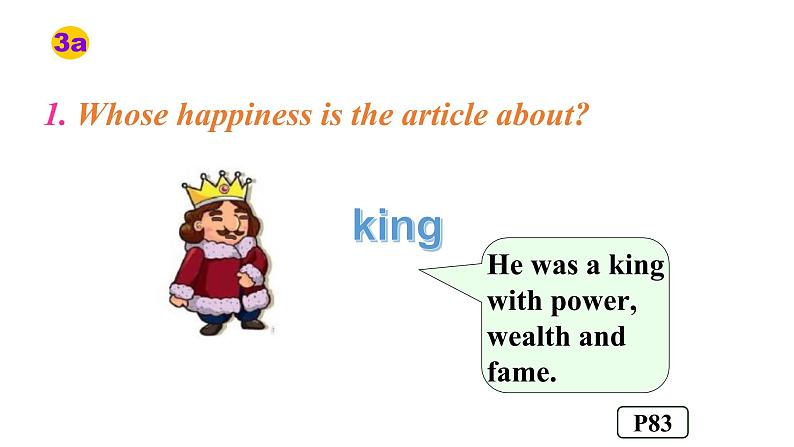 3a

1. Whose happiness is the article about?

king

He was a king with power, wealth and fame.

P83